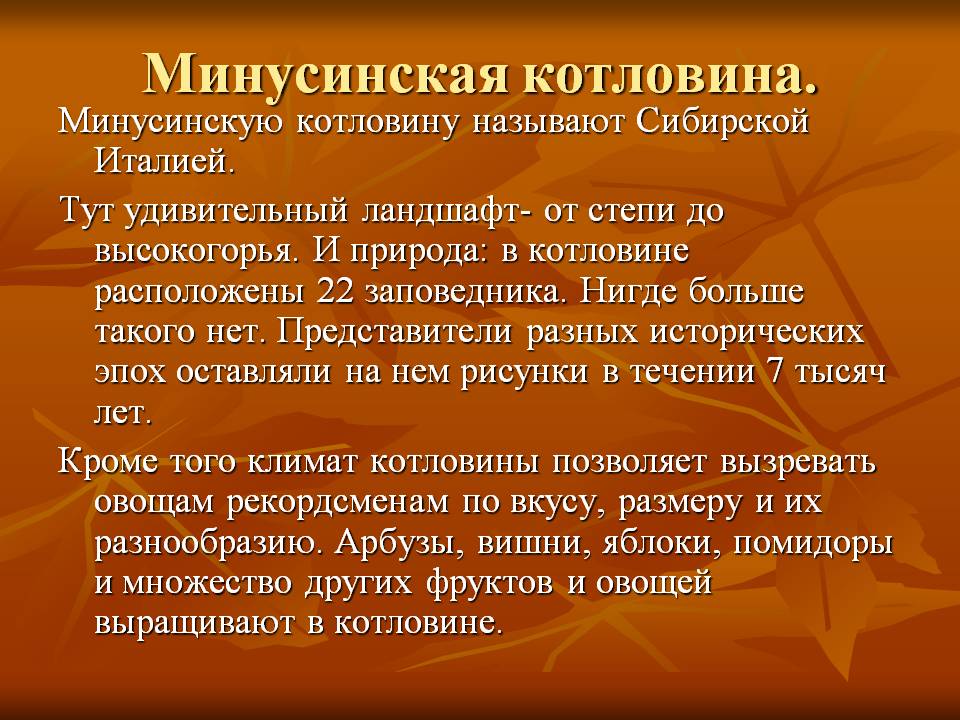 Минусинская котловина.

Минусинскую котловину называют Сибирской Италией.

Тут удивительный ландшафт- от степи до высокогорья. И природа: в котловине расположены 22 заповедника. Нигде больше такого нет. Представители разных исторических эпох оставляли на нем рисунки в течении 7 тысяч лет.

Кроме того климат котловины позволяет вызревать овощам рекордсменам по вкусу, размеру и их разнообразию. Арбузы, вишни, яблоки, помидоры и множество других фруктов и овощей выращивают в котловине.